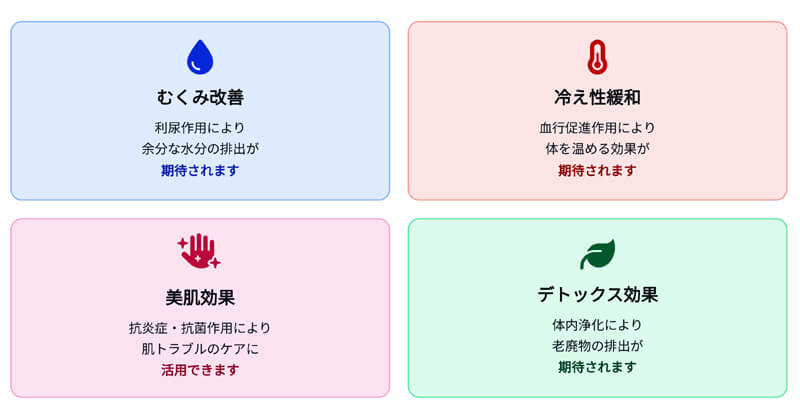 むくみ改善

利尿作用により
余分な水分の排出が
期待されます

冷え性緩和

血行促進作用により
体を温める効果が
期待されます

美肌効果

抗炎症・抗菌作用により
肌トラブルのケアに
活用できます

デトックス効果

体内浄化により
老廃物の排出が
期待されます